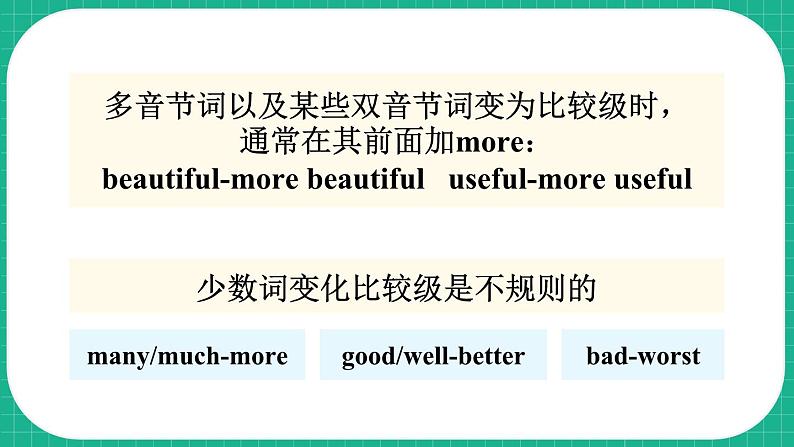 多音节词以及某些双音节词变为比较级时，通常在其前面加more：
beautiful-more beautiful useful-more useful

少数词变化比较级是不规则的

many/much-more

good/well-better

bad-worst